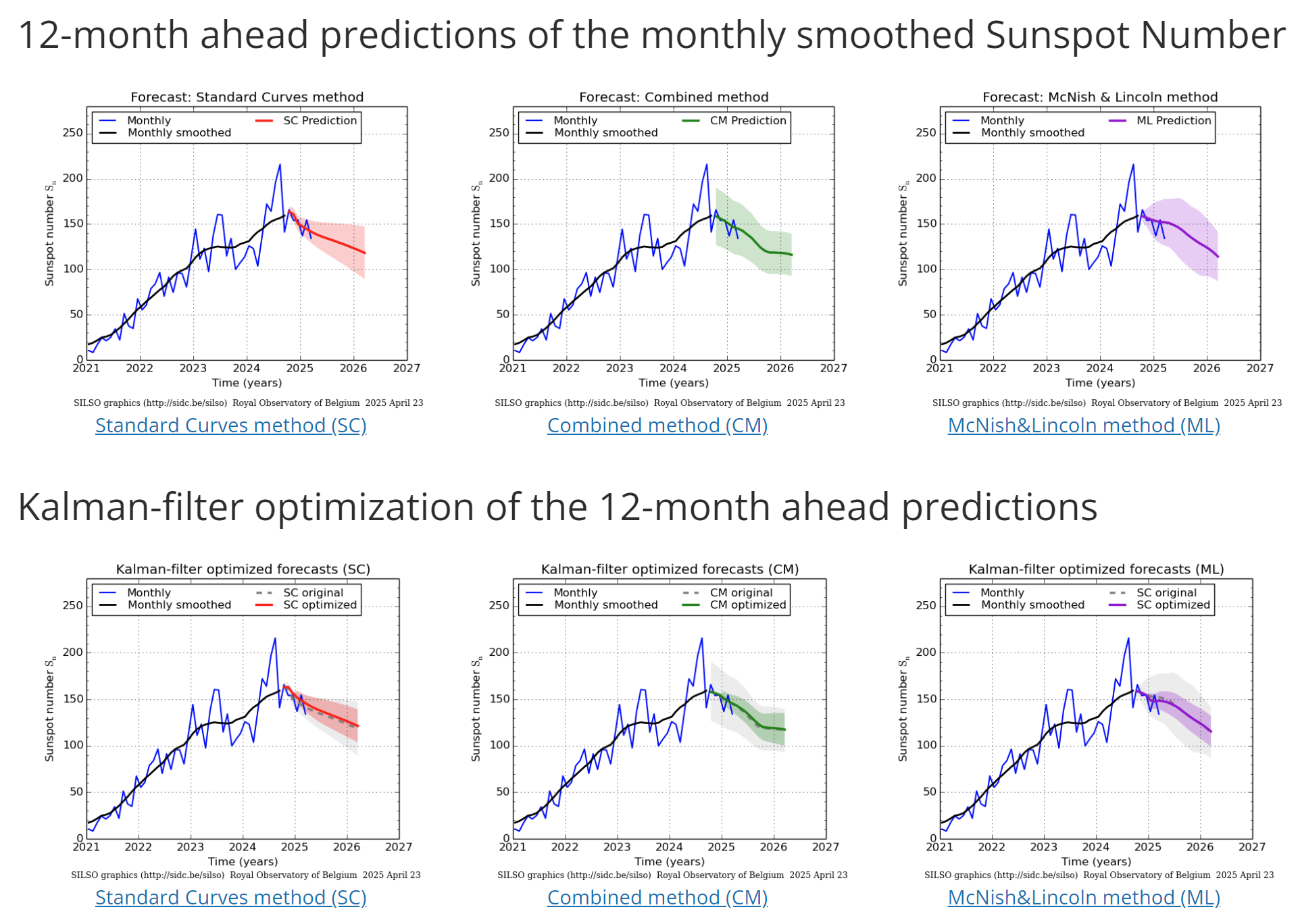 12-month ahead predictions of the monthly smoothed Sunspot Number

Forecast: Standard Curves method

Monthly
Monthly smoothed
SC Prediction

Sunspot number $S_n$

250
200
150
100
50
0

2021 2022 2023 2024 2025 2026 2027

Time (years)

SILSO graphics (http://sidc.be/silso) Royal Observatory of Belgium 2025 April 23

Standard Curves method (SC)

Forecast: Combined method

Monthly
Monthly smoothed
CM Prediction

Sunspot number $S_n$

250
200
150
100
50
0

2021 2022 2023 2024 2025 2026 2027

Time (years)

SILSO graphics (http://sidc.be/silso) Royal Observatory of Belgium 2025 April 23

Combined method (CM)

Forecast: McNish & Lincoln method

Monthly
Monthly smoothed
ML Prediction

Sunspot number $S_n$

250
200
150
100
50
0

2021 2022 2023 2024 2025 2026 2027

Time (years)

SILSO graphics (http://sidc.be/silso) Royal Observatory of Belgium 2025 April 23

McNish&Lincoln method (ML)

Kalman-filter optimization of the 12-month ahead predictions

Kalman-filter optimized forecasts (SC)

Monthly
Monthly smoothed
SC original
SC optimized

Sunspot number $S_n$

250
200
150
100
50
0

2021 2022 2023 2024 2025 2026 2027

Time (years)

SILSO graphics (http://sidc.be/silso) Royal Observatory of Belgium 2025 April 23

Standard Curves method (SC)

Kalman-filter optimized forecasts (CM)

Monthly
Monthly smoothed
CM original
CM optimized

Sunspot number $S_n$

250
200
150
100
50
0

2021 2022 2023 2024 2025 2026 2027

Time (years)

SILSO graphics (http://sidc.be/silso) Royal Observatory of Belgium 2025 April 23

Combined method (CM)

Kalman-filter optimized forecasts (ML)

Monthly
Monthly smoothed
SC original
SC optimized

Sunspot number $S_n$

250
200
150
100
50
0

2021 2022 2023 2024 2025 2026 2027

Time (years)

SILSO graphics (http://sidc.be/silso) Royal Observatory of Belgium 2025 April 23

McNish&Lincoln method (ML)